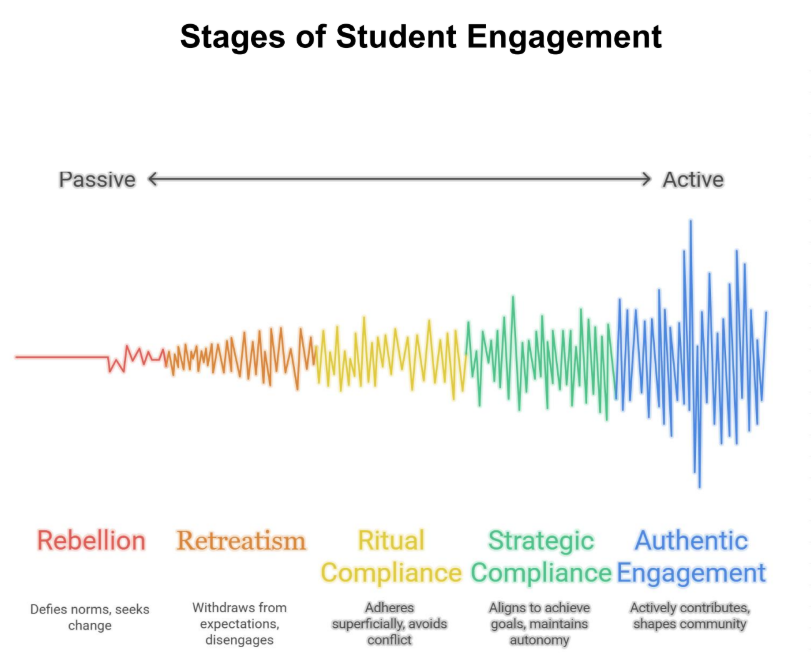 Stages of Student Engagement

Passive

Active

Rebellion

Defies norms, seeks change

Retreatism

Withdraws from expectations, disengages

Ritual Compliance

Adheres superficially, avoids conflict

Strategic Compliance

Aligns to achieve goals, maintains autonomy

Authentic Engagement

Actively contributes, shapes community